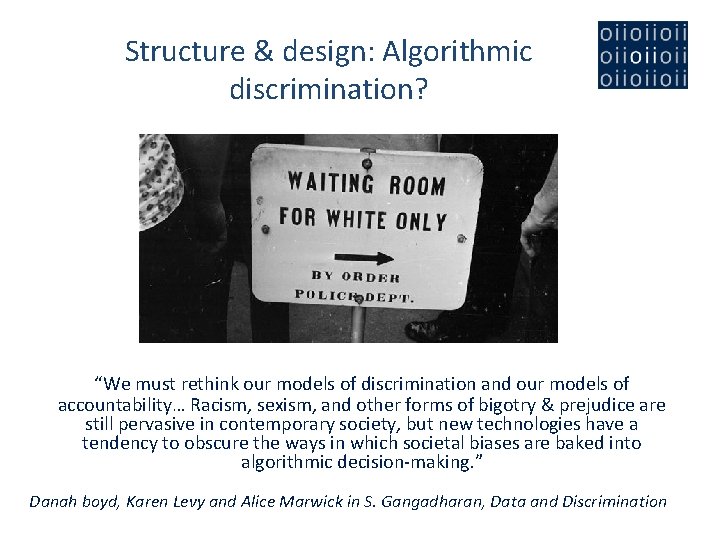 Structure & design: Algorithmic discrimination?

oiioiioii
oiioiioii
oiioiioii

WAITING ROOM
FOR WHITE ONLY

BY ORDER
POLICE DEPT.

“We must rethink our models of discrimination and our models of accountability… Racism, sexism, and other forms of bigotry & prejudice are still pervasive in contemporary society, but new technologies have a tendency to obscure the ways in which societal biases are baked into algorithmic decision-making.”

Danah boyd, Karen Levy and Alice Marwick in S. Gangadharan, Data and Discrimination